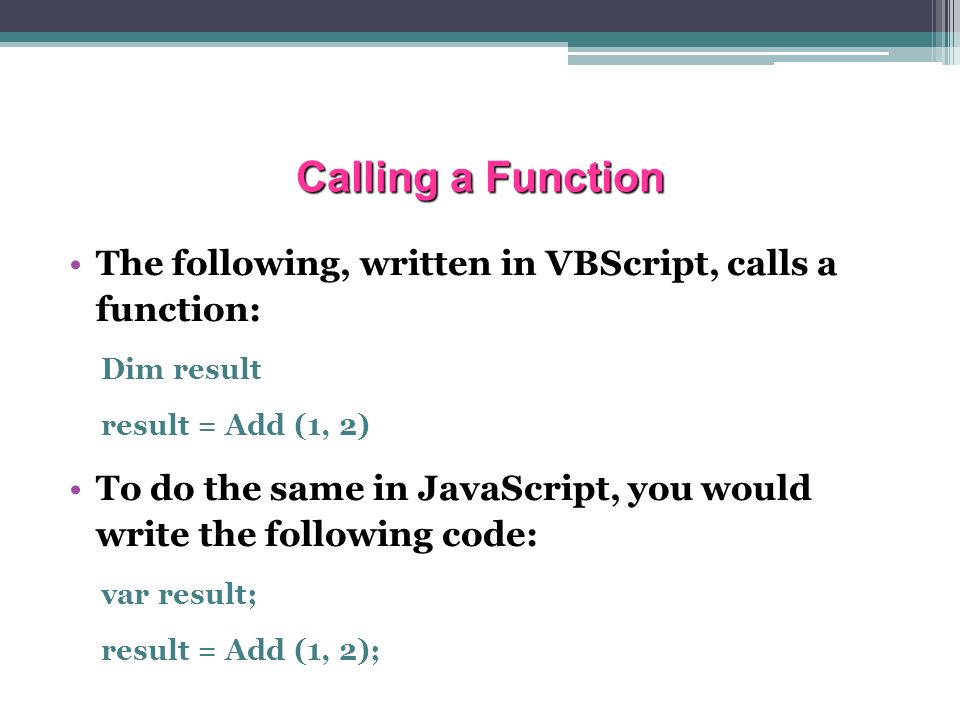 Calling a Function

• The following, written in VBScript, calls a function:

Dim result

result = Add (1, 2)

• To do the same in JavaScript, you would write the following code:

var result;

result = Add (1, 2);